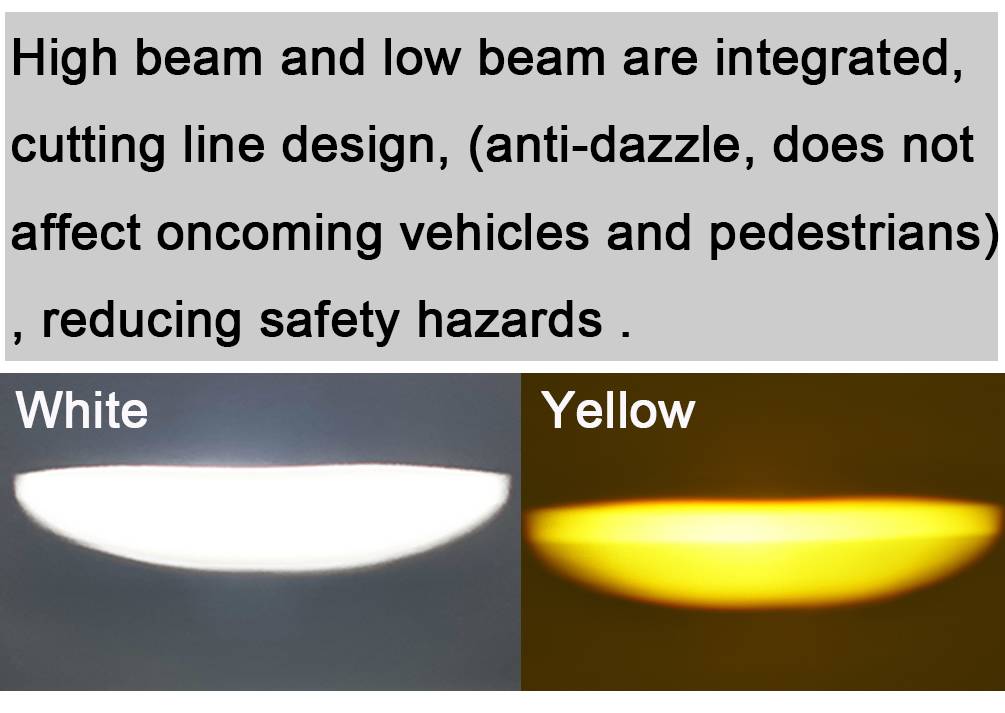 High beam and low beam are integrated, cutting line design, (anti-dazzle, does not affect oncoming vehicles and pedestrians) , reducing safety hazards .

White

Yellow